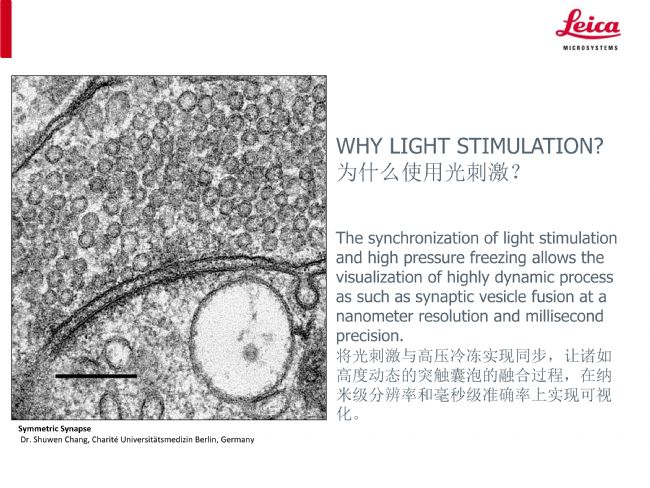 Leica
MICROSYSTEMS

WHY LIGHT STIMULATION?
为什么使用光刺激？

The synchronization of light stimulation and high pressure freezing allows the visualization of highly dynamic process as such as synaptic vesicle fusion at a nanometer resolution and millisecond precision.
将光刺激与高压冷冻实现同步，让诸如高度动态的突触囊泡的融合过程，在纳米级分辨率和毫秒级准确率上实现可视化。

Symmetric Synapse
Dr. Shuwen Chang, Charité Universitätsmedizin Berlin, Germany